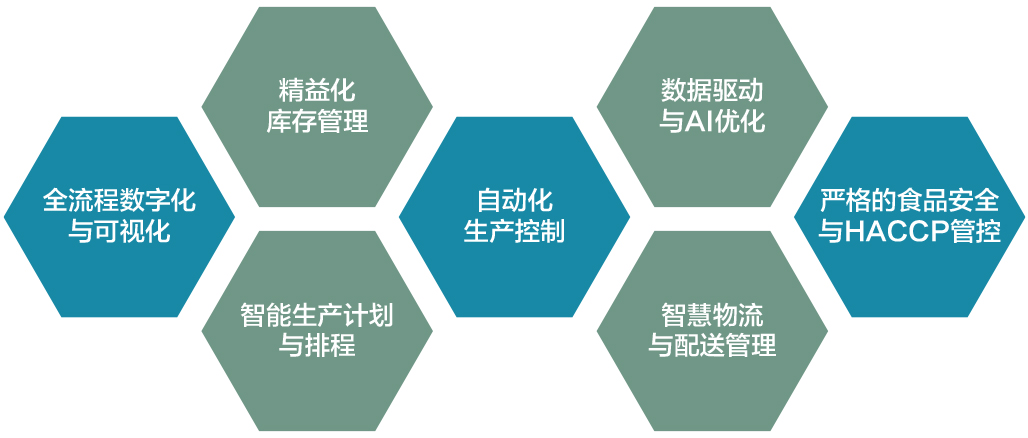 全流程数字化与可视化

精益化库存管理

智能生产计划与排程

自动化生产控制

数据驱动与AI优化

智慧物流与配送管理

严格的食品安全与HACCP管控